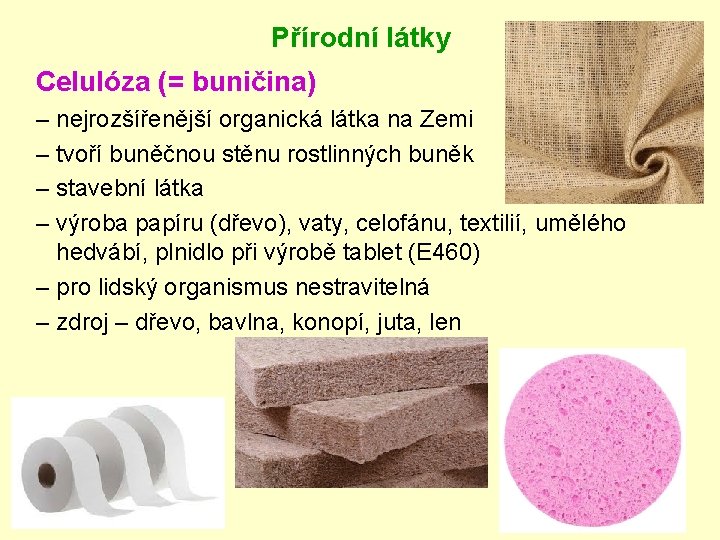 Přírodní látky

Celulóza (= buničina)

– nejrozšířenější organická látka na Zemi

– tvoří buněčnou stěnu rostlinných buněk

– stavební látka

– výroba papíru (dřevo), vaty, celofánu, textilií, umělého hedvábí, plnidlo při výrobě tablet (E460)

– pro lidský organismus nestravitelná

– zdroj – dřevo, bavlna, konopí, juta, len